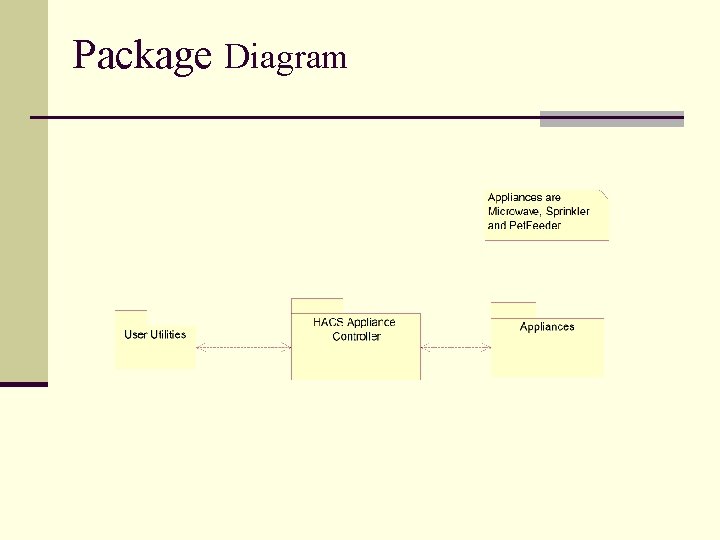 Package Diagram

Appliances are Microwave, Sprinkler and PetFeeder

User Utilities

HACS Appliance Controller

Appliances